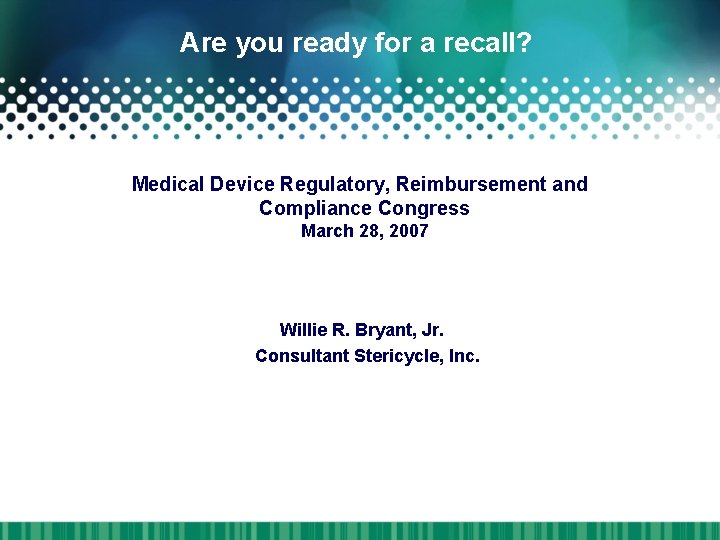 Are you ready for a recall?

Medical Device Regulatory, Reimbursement and Compliance Congress
March 28, 2007

Willie R. Bryant, Jr.
Consultant Stericycle, Inc.